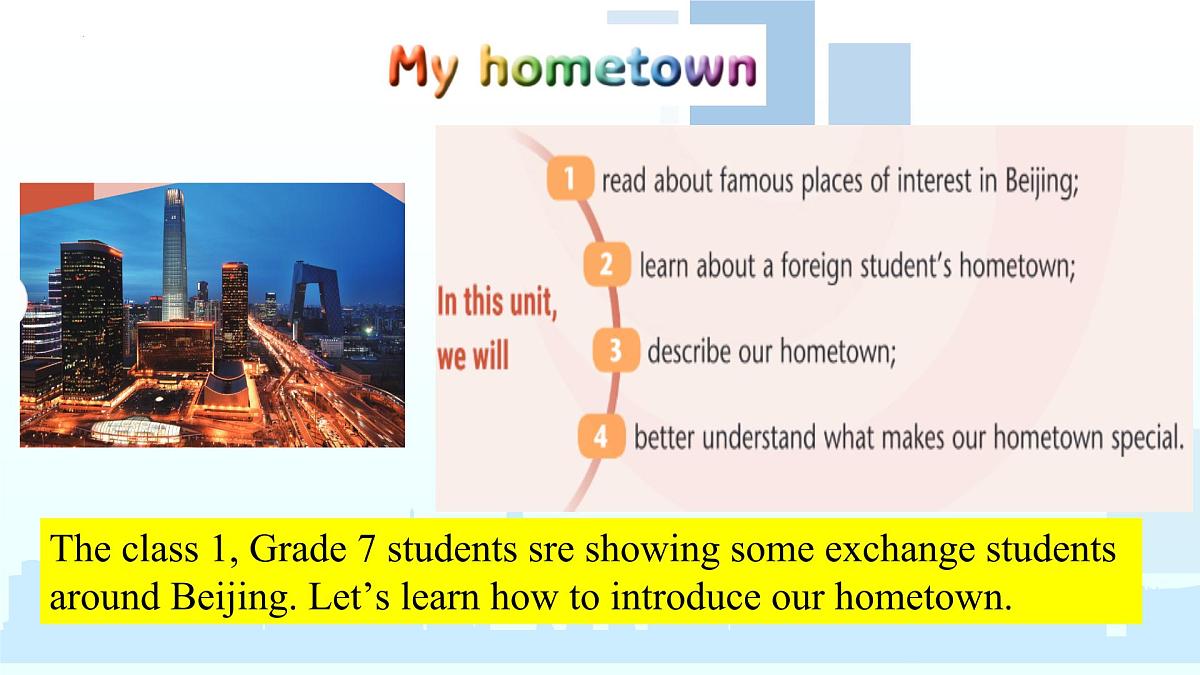 My hometown

In this unit, we will

1 read about famous places of interest in Beijing;

2 learn about a foreign student's hometown;

3 describe our hometown;

4 better understand what makes our hometown special.

The class 1, Grade 7 students sre showing some exchange students around Beijing. Let's learn how to introduce our hometown.